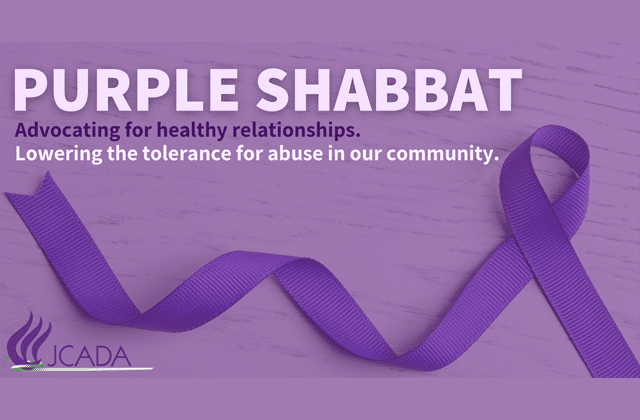 PURPLE SHABBAT

Advocating for healthy relationships.
Lowering the tolerance for abuse in our community.

JCADA